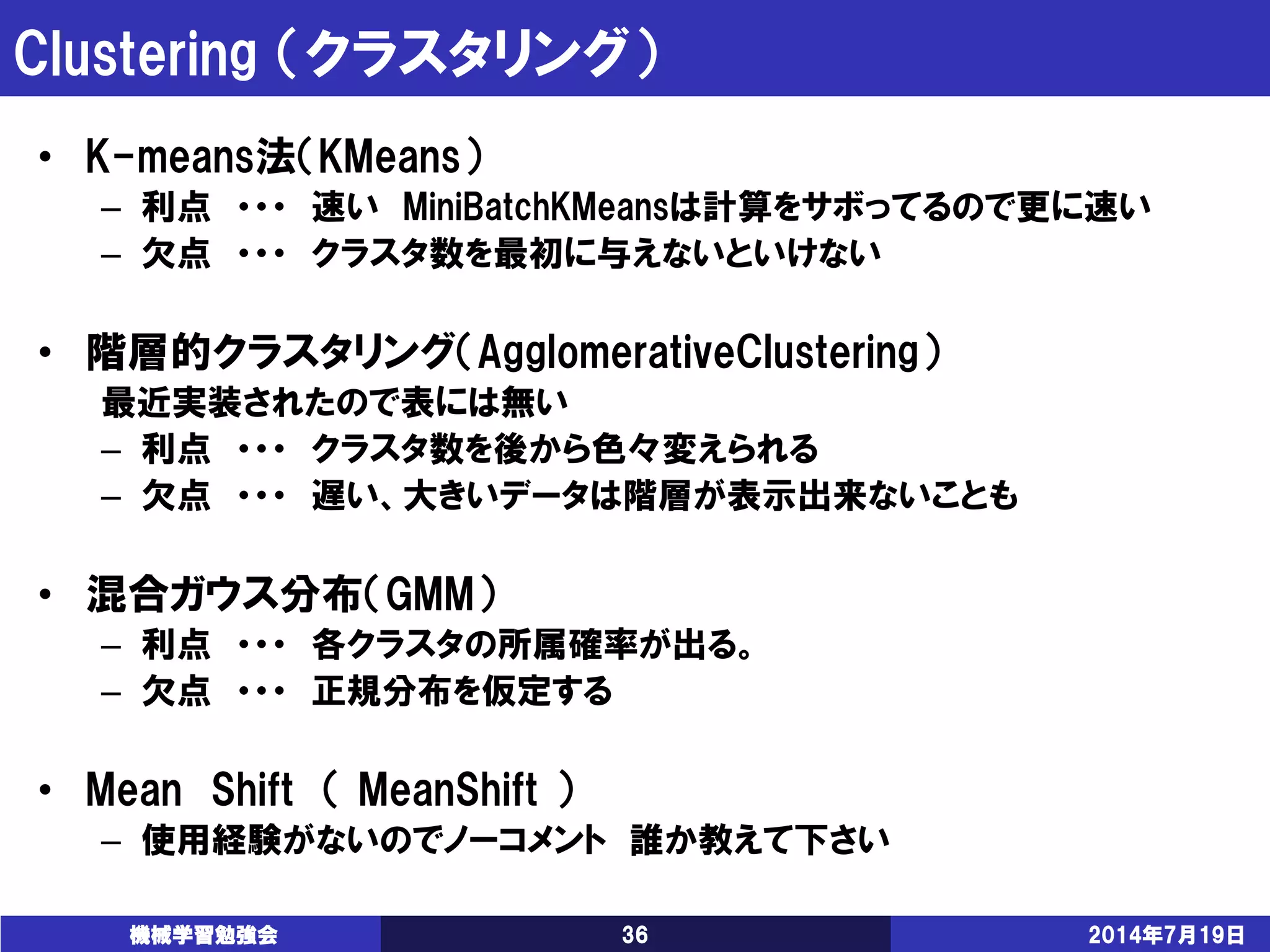 Clustering（クラスタリング）

• K-means法（KMeans）
– 利点 ・・・ 速い MiniBatchKMeansは計算をサボってるので更に速い
– 欠点 ・・・ クラスタ数を最初に与えないといけない

• 階層的クラスタリング（AgglomerativeClustering）
最近実装されたので表には無い
– 利点 ・・・ クラスタ数を後から色々変えられる
– 欠点 ・・・ 遅い、大きいデータは階層が表示出来ないことも

• 混合ガウス分布（GMM）
– 利点 ・・・ 各クラスタの所属確率が出る。
– 欠点 ・・・ 正規分布を仮定する

• Mean Shift （ MeanShift ）
– 使用経験がないのでノーコメント 誰か教えて下さい

機械学習勉強会 36 2014年7月19日